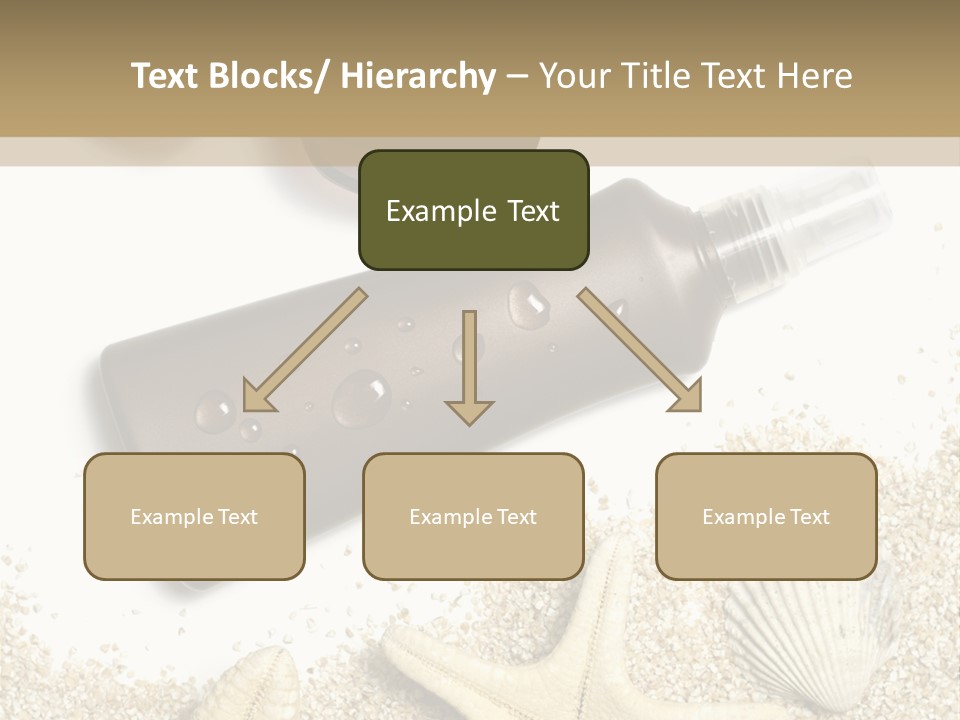 Text Blocks/ Hierarchy – Your Title Text Here

Example Text

Example Text

Example Text

Example Text